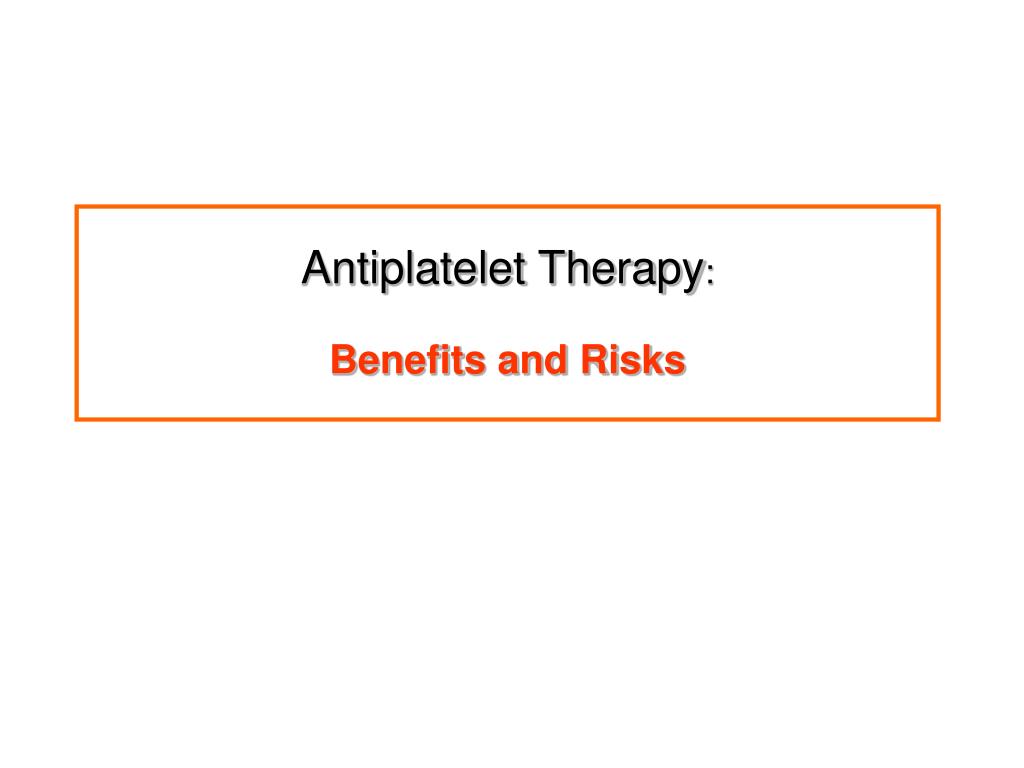 Antiplatelet Therapy:

Benefits and Risks